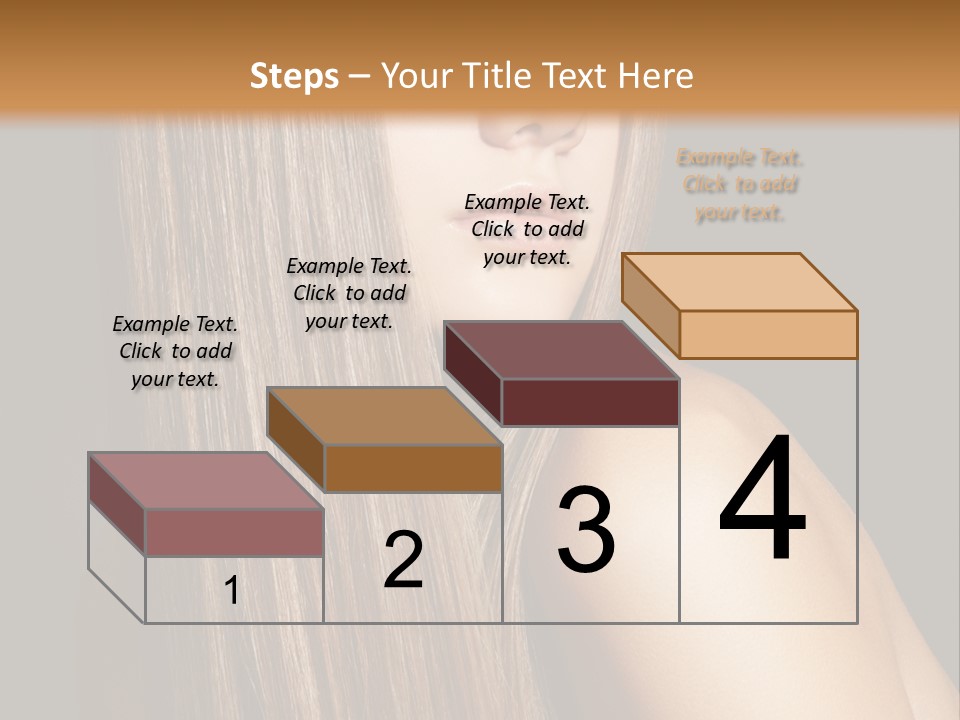 Steps – Your Title Text Here

Example Text. Click to add your text.

Example Text. Click to add your text.

Example Text. Click to add your text.

Example Text. Click to add your text.

1

2

3

4